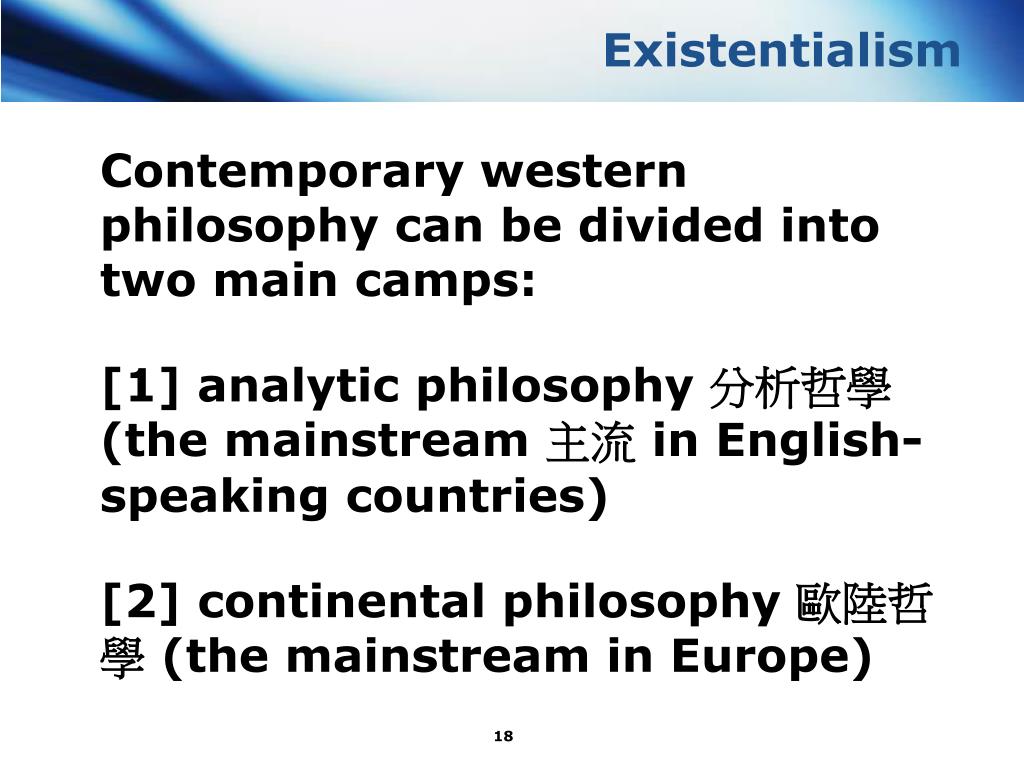 Existentialism

Contemporary western philosophy can be divided into two main camps:

[1] analytic philosophy 分析哲學 (the mainstream 主流 in English-speaking countries)

[2] continental philosophy 歐陸哲學 (the mainstream in Europe)

18